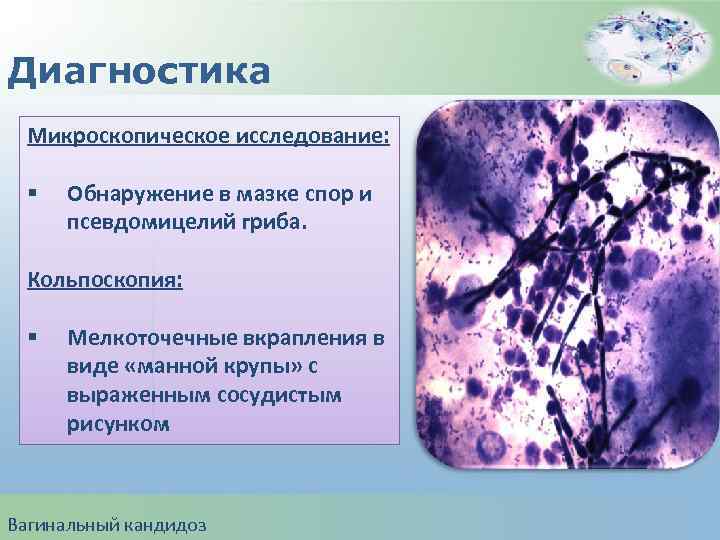 Диагностика

Микроскопическое исследование:

▪ Обнаружение в мазке спор и псевдомицелий гриба.

Кольпоскопия:

▪ Мелкоточечные вкрапления в виде «манной крупы» с выраженным сосудистым рисунком

Вагинальный кандидоз